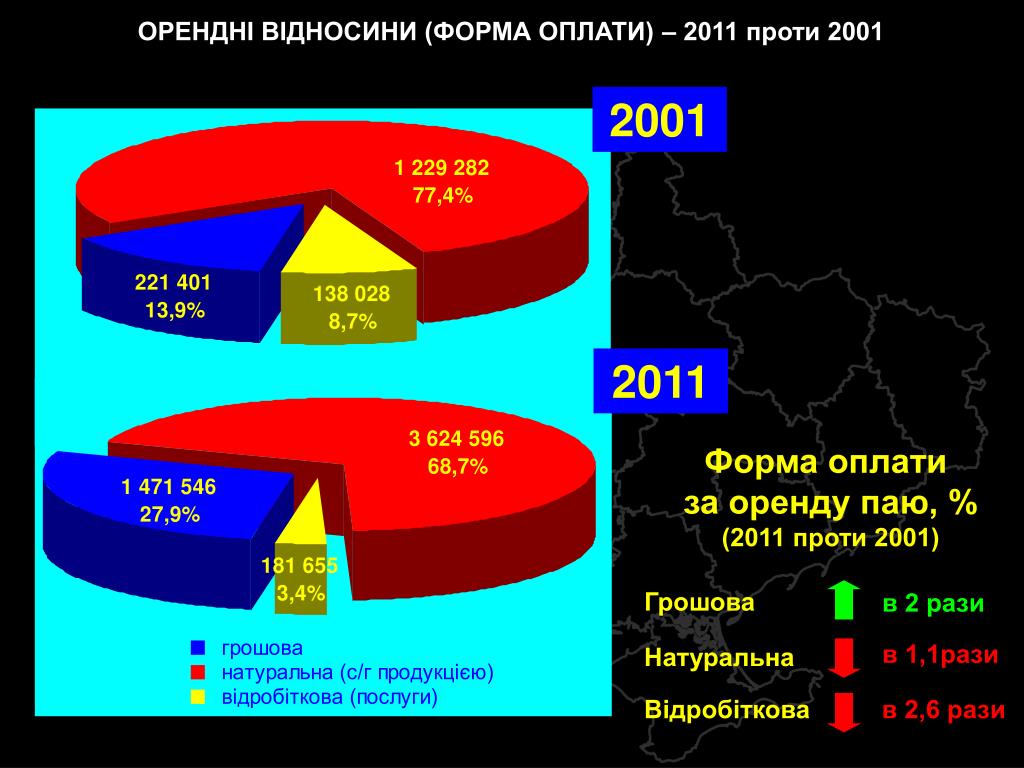 ОРЕНДНІ ВІДНОСИНИ (ФОРМА ОПЛАТИ) – 2011 проти 2001

2001

1 229 282
77,4%

221 401
13,9%

138 028
8,7%

2011

3 624 596
68,7%

1 471 546
27,9%

181 655
3,4%

грошова
натуральна (с/г продукцією)
відробіткова (послуги)

Форма оплати
за оренду паю, %
(2011 проти 2001)

Грошова в 2 рази
Натуральна в 1,1рази
Відробіткова в 2,6 рази